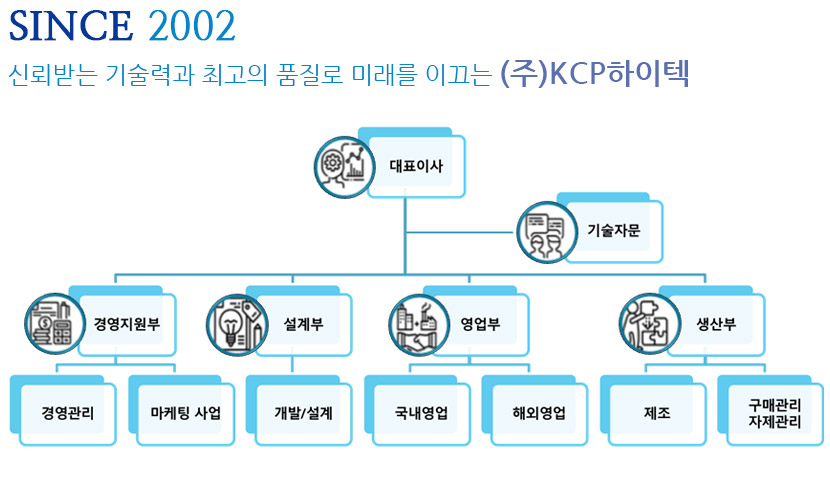 SINCE 2002

신뢰받는 기술력과 최고의 품질로 미래를 이끄는 (주)KCP하이텍

대표이사

기술자문

경영지원부

설계부

영업부

생산부

경영관리

마케팅 사업

개발/설계

국내영업

해외영업

제조

구매관리
자제관리